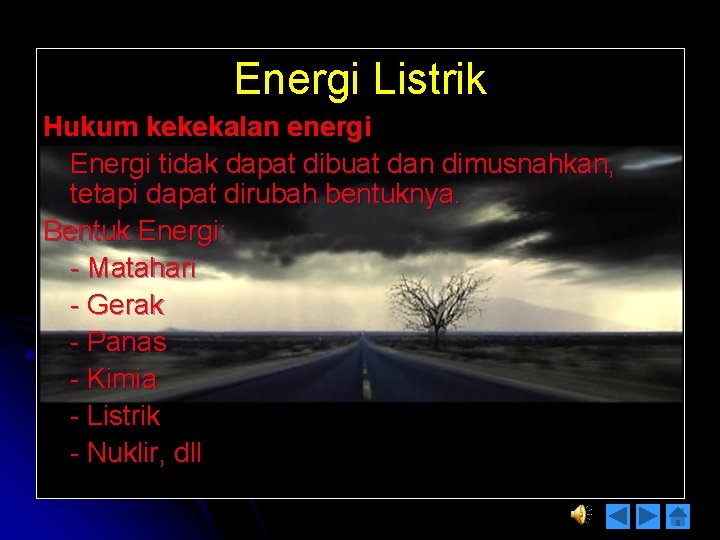 Energi Listrik

Hukum kekekalan energi

Energi tidak dapat dibuat dan dimusnahkan, tetapi dapat dirubah bentuknya.

Bentuk Energi:

- Matahari
- Gerak
- Panas
- Kimia
- Listrik
- Nuklir, dll